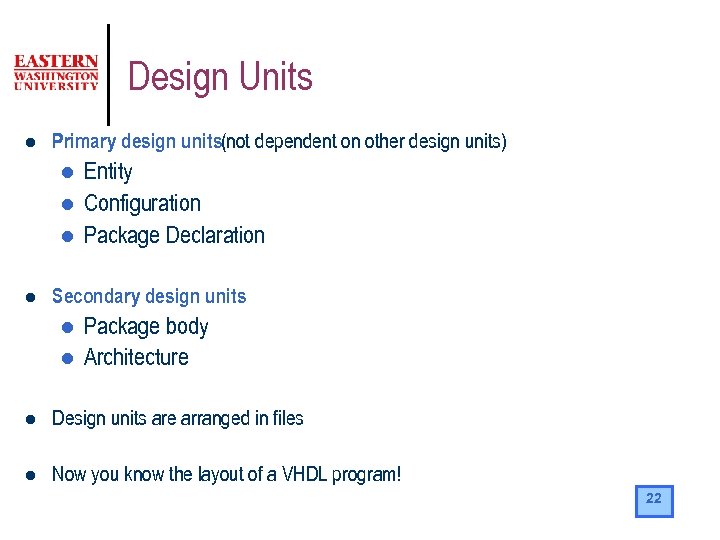 EASTERN WASHINGTON UNIVERSITY

Design Units

- Primary design units(not dependent on other design units)
  - Entity
  - Configuration
  - Package Declaration

- Secondary design units
  - Package body
  - Architecture

- Design units are arranged in files

- Now you know the layout of a VHDL program!

22